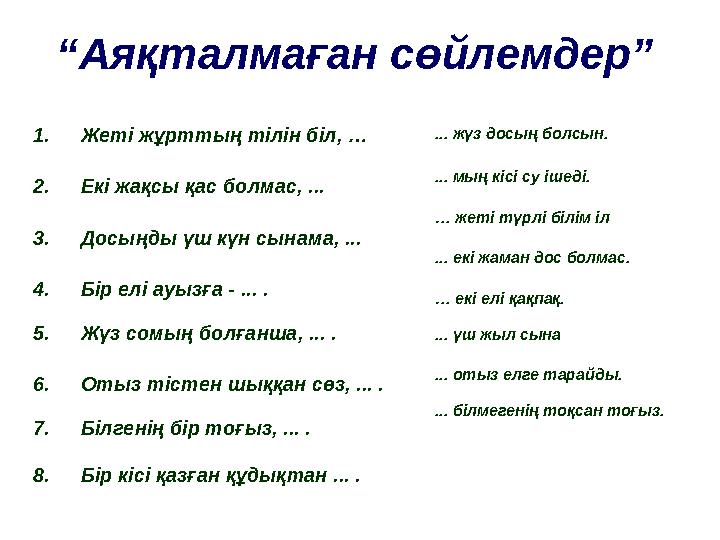 “Аяқталмаған сөйлемдер”

1. Жеті жұрттың тілін біл, …
2. Екі жақсы қас болмас, ...
3. Досыңды үш күн сынама, ...
4. Бір елі ауызға - ... .
5. Жүз сомың болғанша, ... .
6. Отыз тістен шыққан сөз, ... .
7. Білгенің бір тоғыз, ... .
8. Бір кісі қазған құдықтан ... .

... жүз досың болсын.
... мың кісі су ішеді.
... жеті түрлі білім іл
... екі жаман дос болмас.
... екі елі қақпақ.
... үш жыл сына
... отыз елге тарайды.
... білмегенің тоқсан тоғыз.